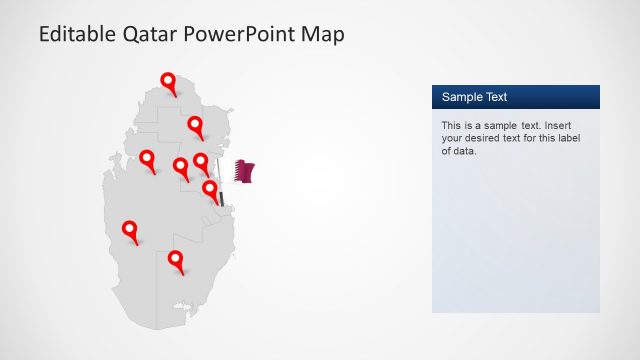 Editable Qatar PowerPoint Map

Sample Text

This is a sample text. Insert your desired text for this label of data.